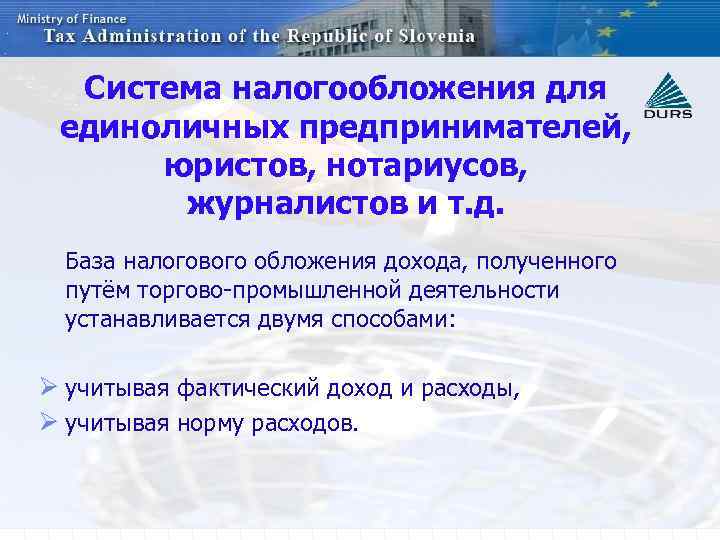 Ministry of Finance
Tax Administration of the Republic of Slovenia

DURS

Система налогообложения для единоличных предпринимателей, юристов, нотариусов, журналистов и т.д.

База налогового обложения дохода, полученного путём торгово-промышленной деятельности устанавливается двумя способами:

➢ учитывая фактический доход и расходы,
➢ учитывая норму расходов.